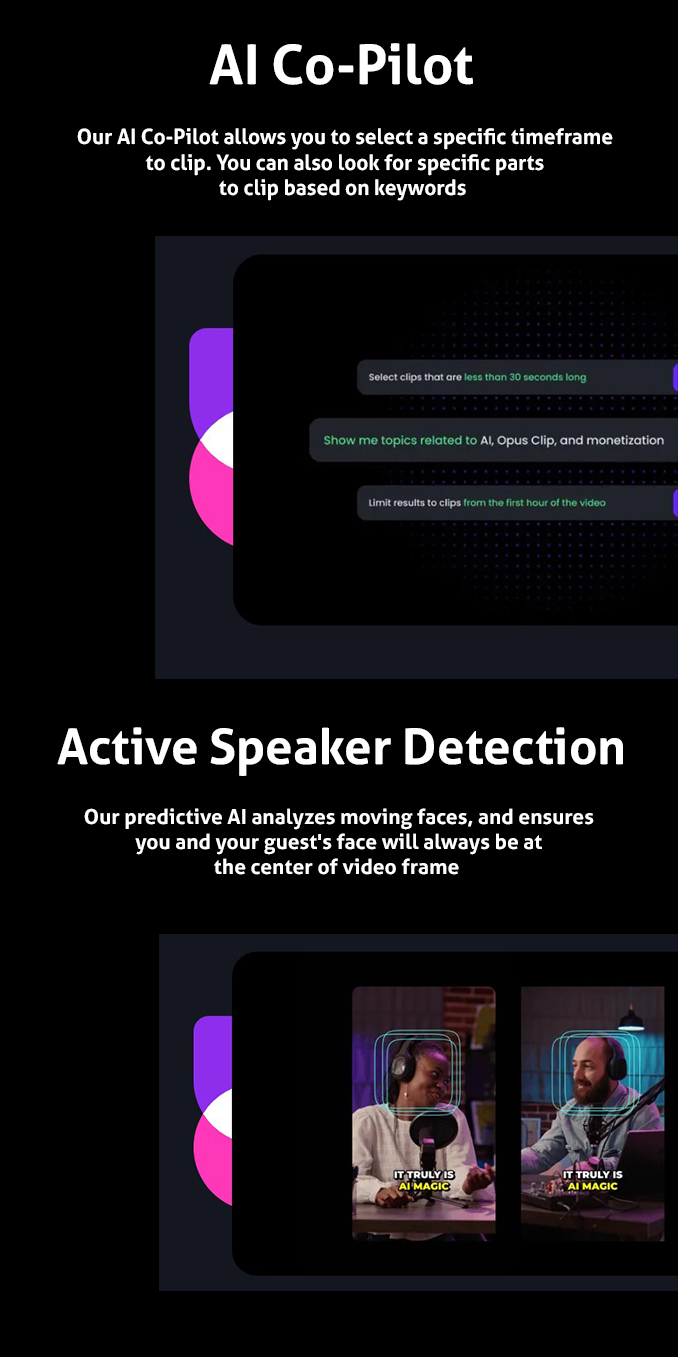 AI Co-Pilot

Our AI Co-Pilot allows you to select a specific timeframe to clip. You can also look for specific parts to clip based on keywords

Select clips that are less than 30 seconds long

Show me topics related to AI, Opus Clip, and monetization

Limit results to clips from the first hour of the video

Active Speaker Detection

Our predictive AI analyzes moving faces, and ensures you and your guest's face will always be at the center of video frame

IT TRULY IS AI MAGIC

IT TRULY IS AI MAGIC